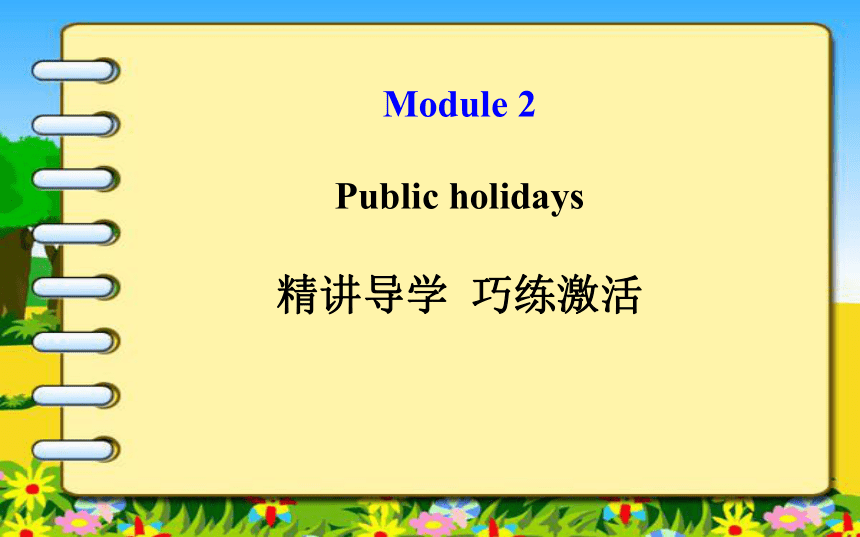 Module 2

Public holidays

精讲导学 巧练激活